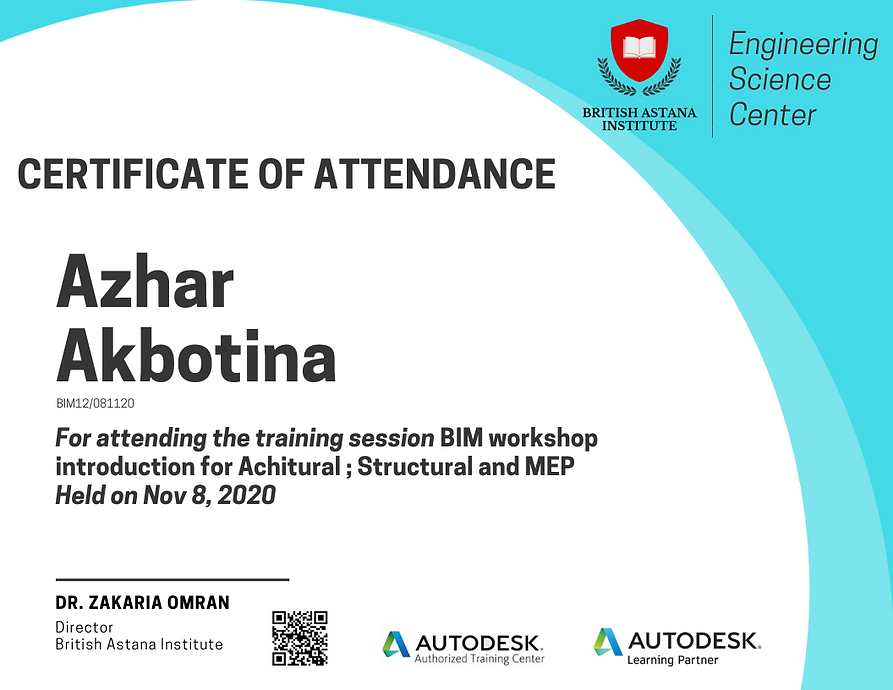 BRITISH ASTANA INSTITUTE

Engineering Science Center

CERTIFICATE OF ATTENDANCE

Azhar Akbotina

BIM12/081120

For attending the training session BIM workshop introduction for Achitural ; Structural and MEP Held on Nov 8, 2020

DR. ZAKARIA OMRAN
Director
British Astana Institute

AUTODESK. Authorized Training Center

AUTODESK. Learning Partner